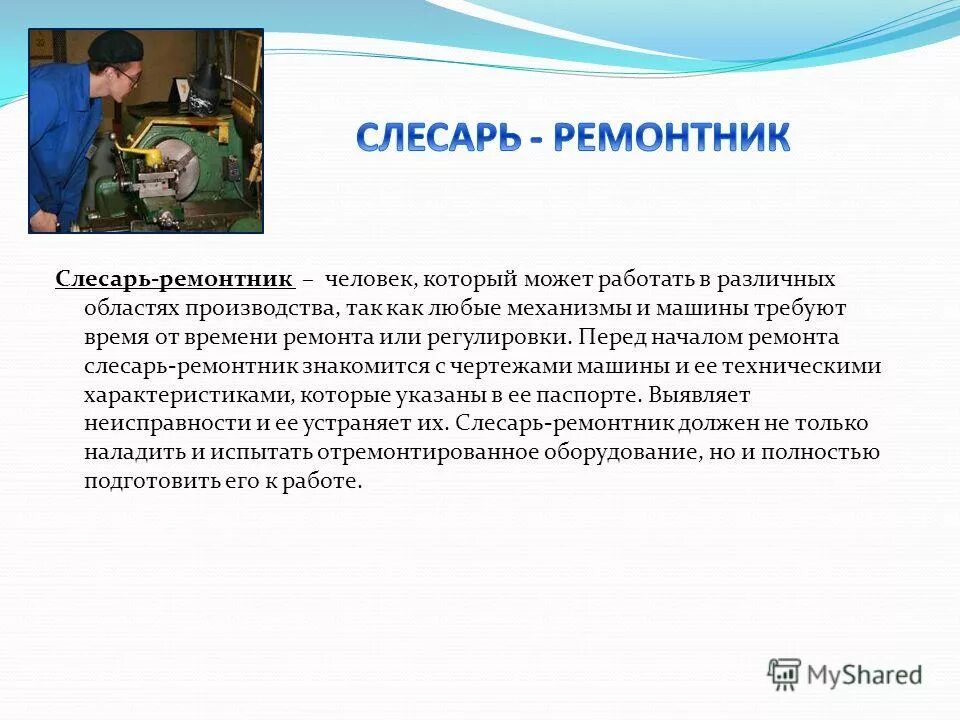 СЛЕСАРЬ - РЕМОНТНИК

Слесарь-ремонтник – человек, который может работать в различных областях производства, так как любые механизмы и машины требуют время от времени ремонта или регулировки. Перед началом ремонта слесарь-ремонтник знакомится с чертежами машины и ее техническими характеристиками, которые указаны в ее паспорте. Выявляет неисправности и ее устраняет их. Слесарь-ремонтник должен не только наладить и испытать отремонтированное оборудование, но и полностью подготовить его к работе.

MyShared